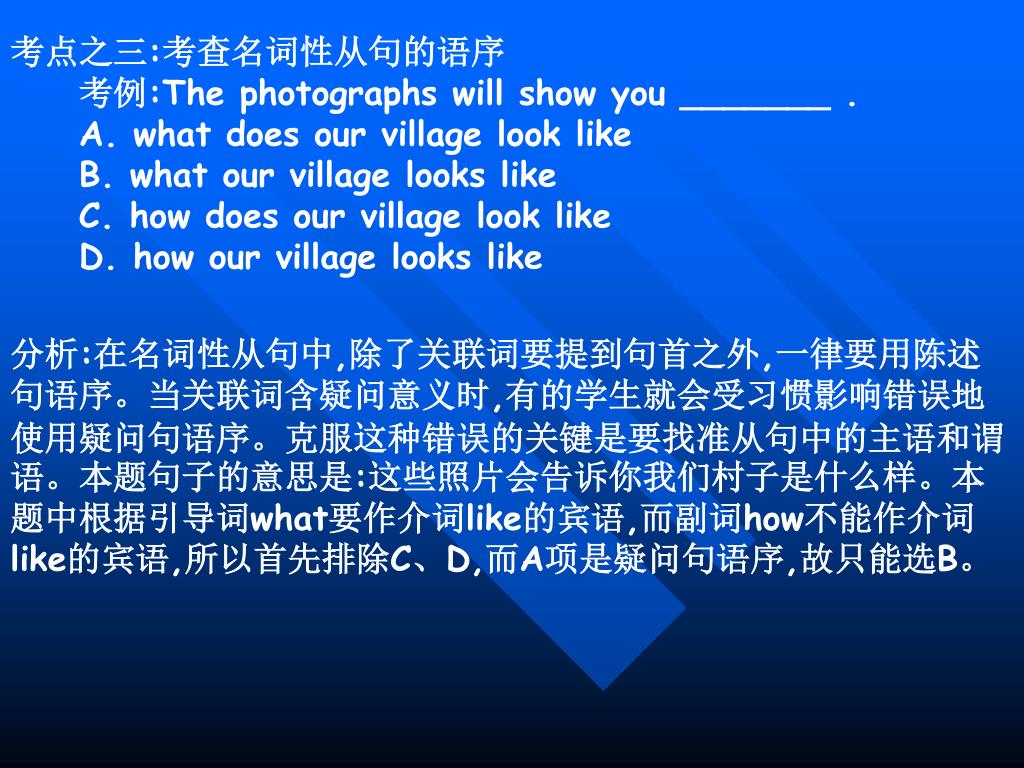 考点之三:考查名词性从句的语序

考例:The photographs will show you ________ .
A. what does our village look like
B. what our village looks like
C. how does our village look like
D. how our village looks like

分析:在名词性从句中,除了关联词要提到句首之外,一律要用陈述句语序。当关联词含疑问意义时,有的学生就会受习惯影响错误地使用疑问句语序。克服这种错误的关键是要找准从句中的主语和谓语。本题句子的意思是:这些照片会告诉你我们村子是什么样。本题中根据引导词what要作介词like的宾语,而副词how不能作介词like的宾语,所以首先排除C、D,而A项是疑问句语序,故只能选B。